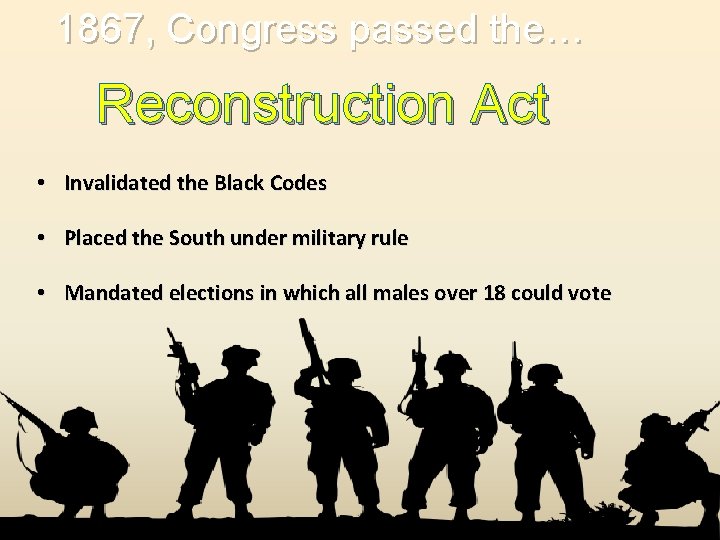 1867, Congress passed the…

Reconstruction Act

• Invalidated the Black Codes

• Placed the South under military rule

• Mandated elections in which all males over 18 could vote